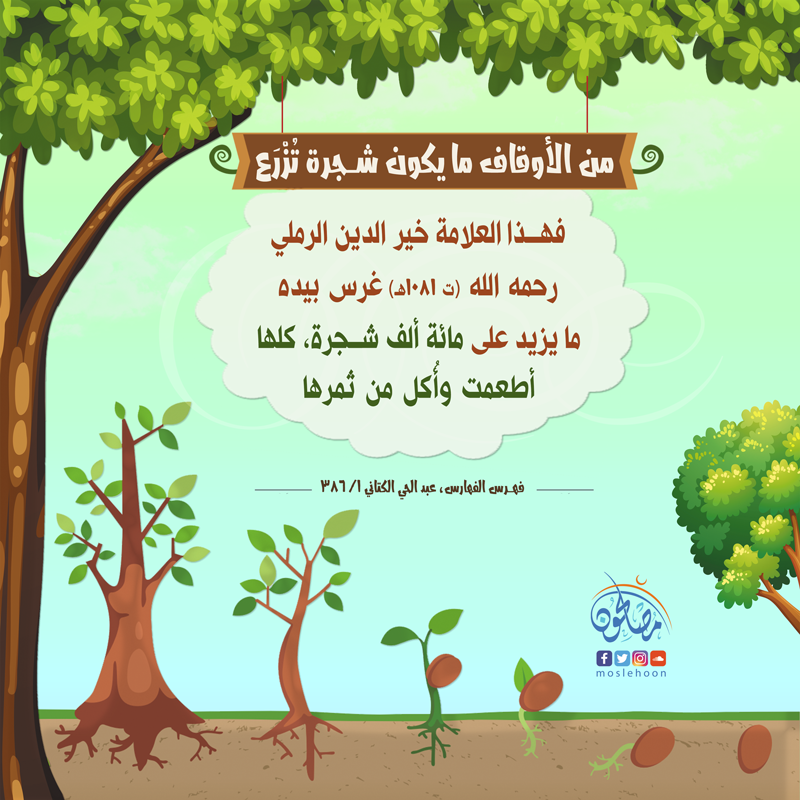 من الأوقاف ما يكون شجرة تُزرَع

فهـذا العلامة خير الدين الرملي رحمه الله (ت ١٠٨١هـ) غرس بيده ما يزيد على مائة ألف شـجرة، كلها أطعمت وأُكل من ثمرها

فهرس الفهارس، عبد الحي الكتاني ١/ ٣٨٦

مصلحون

moslehoon